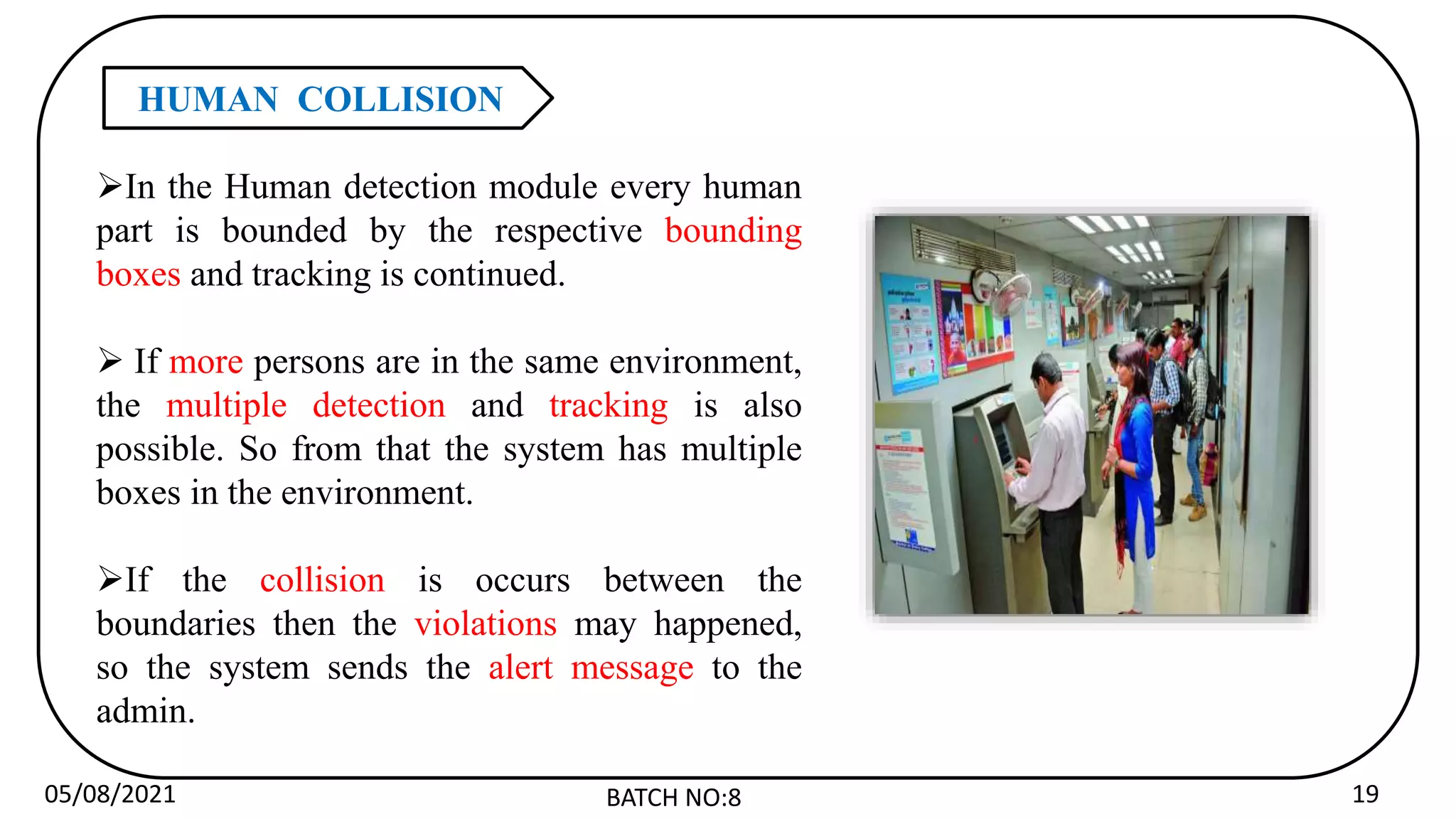 HUMAN COLLISION

➢In the Human detection module every human part is bounded by the respective bounding boxes and tracking is continued.

➢ If more persons are in the same environment, the multiple detection and tracking is also possible. So from that the system has multiple boxes in the environment.

➢If the collision is occurs between the boundaries then the violations may happened, so the system sends the alert message to the admin.

05/08/2021

BATCH NO:8

19